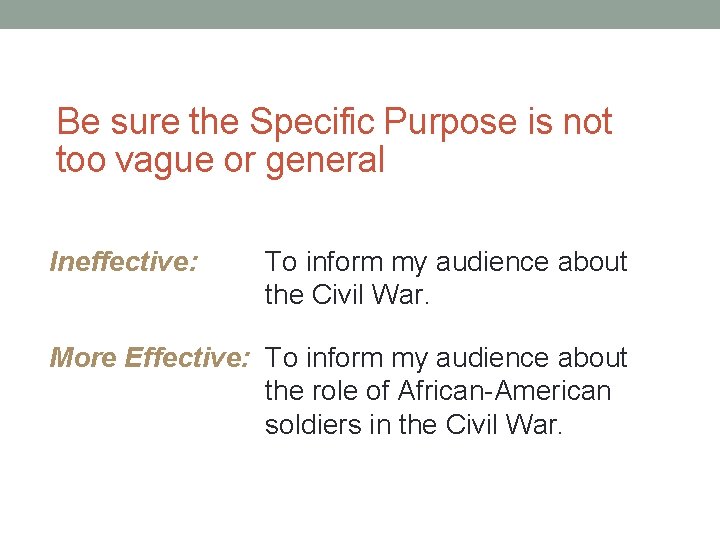 Be sure the Specific Purpose is not too vague or general

Ineffective: To inform my audience about the Civil War.

More Effective: To inform my audience about the role of African-American soldiers in the Civil War.